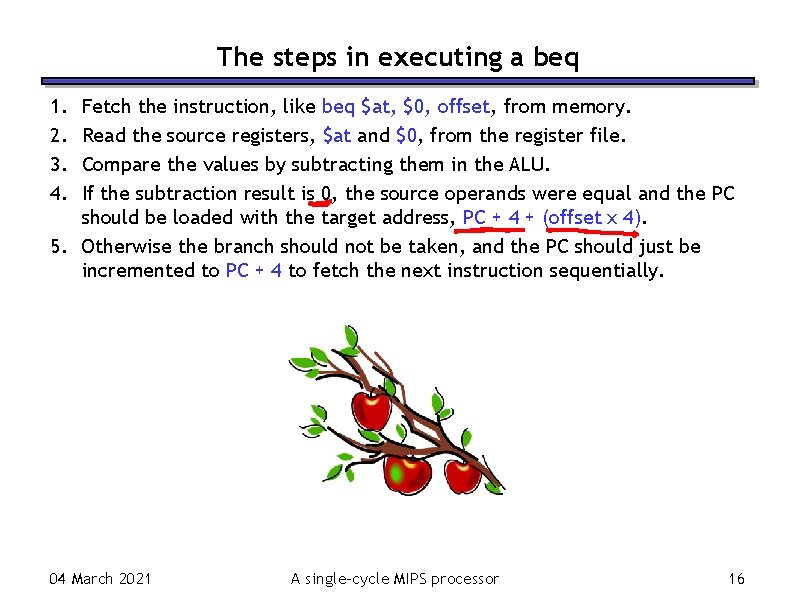 The steps in executing a beq

1. Fetch the instruction, like beq $at, $0, offset, from memory.
2. Read the source registers, $at and $0, from the register file.
3. Compare the values by subtracting them in the ALU.
4. If the subtraction result is 0, the source operands were equal and the PC should be loaded with the target address, PC + 4 + (offset x 4).
5. Otherwise the branch should not be taken, and the PC should just be incremented to PC + 4 to fetch the next instruction sequentially.

04 March 2021

A single-cycle MIPS processor

16